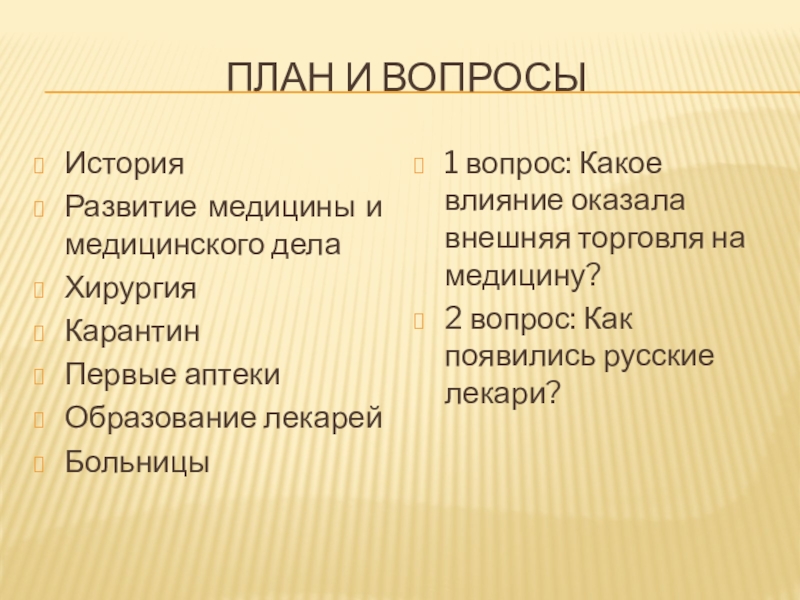 ПЛАН И ВОПРОСЫ

История

Развитие медицины и медицинского дела

Хирургия

Карантин

Первые аптеки

Образование лекарей

Больницы

1 вопрос: Какое влияние оказала внешняя торговля на медицину?

2 вопрос: Как появились русские лекари?